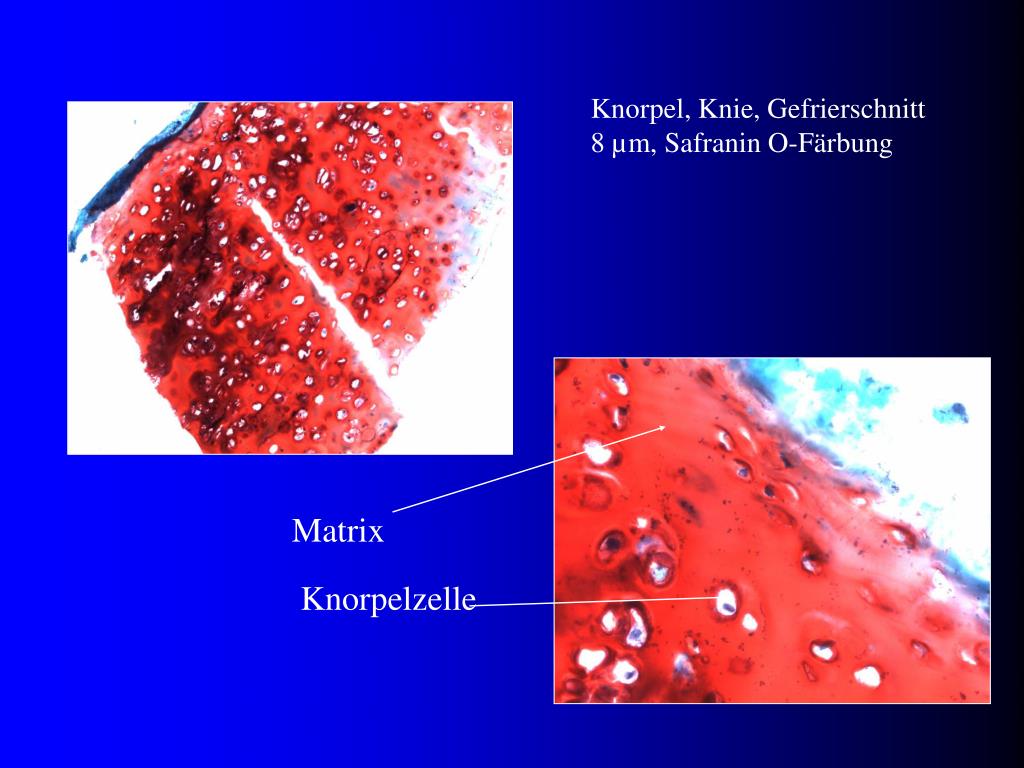 Knorpel, Knie, Gefrierschnitt
8 µm, Safranin O-Färbung

Matrix

Knorpelzelle